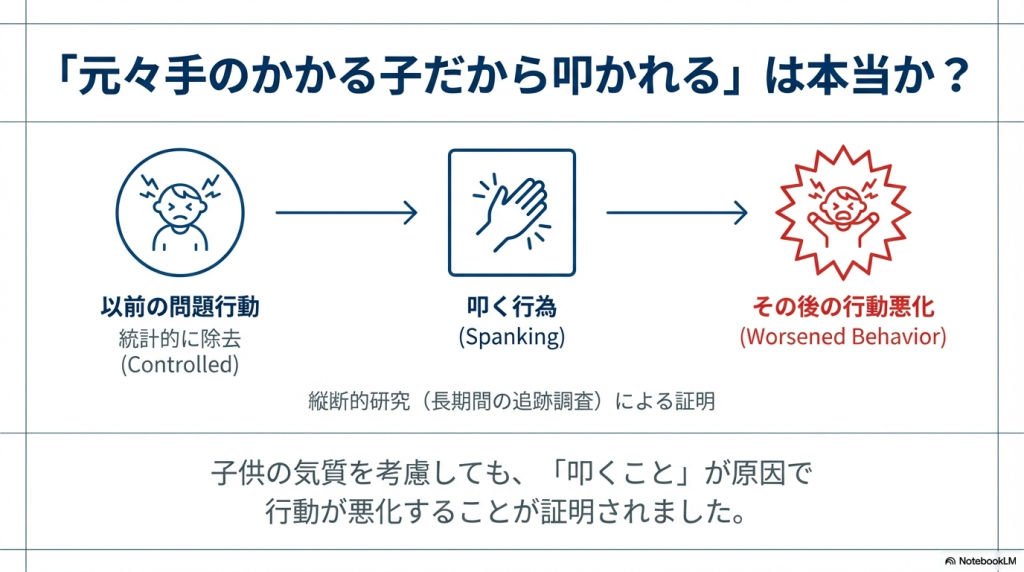 「元々手のかかる子だから叩かれる」は本当か？

以前の問題行動
統計的に除去
(Controlled)

叩く行為
(Spanking)

その後の行動悪化
(Worsened Behavior)

縦断的研究（長期間の追跡調査）による証明

子供の気質を考慮しても、「叩くこと」が原因で行動が悪化することが証明されました。

NotebookLM